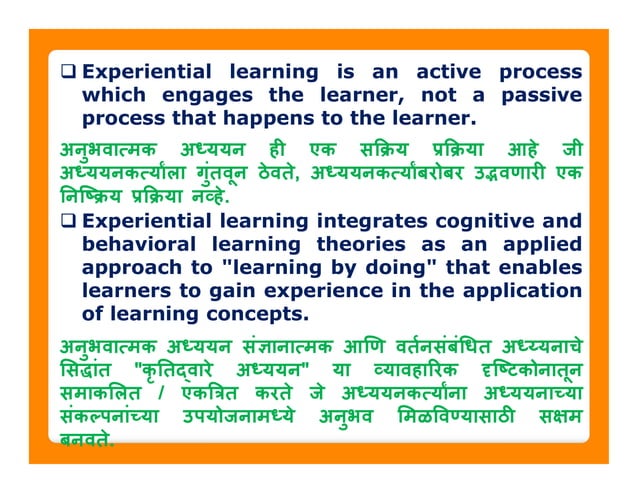 ❑ Experiential learning is an active process which engages the learner, not a passive process that happens to the learner.

अनुभवात्मक अध्ययन ही एक सक्रिय प्रक्रिया आहे जी अध्ययनकर्त्याला गुंतवून ठेवते, अध्ययनकर्त्यांबरोबर उद्भवणारी एक निष्क्रिय प्रक्रिया नव्हे.

❑ Experiential learning integrates cognitive and behavioral learning theories as an applied approach to "learning by doing" that enables learners to gain experience in the application of learning concepts.

अनुभवात्मक अध्ययन संज्ञानात्मक आणि वर्तनसंबंधित अध्य्यनाचे सिद्धांत "कृतिद्वारे अध्ययन" या व्यावहारिक दृष्टिकोनातून समाकलित / एकत्रित करते जे अध्ययनकर्त्यांना अध्ययनाच्या संकल्पनांच्या उपयोजनामध्ये अनुभव मिळविण्यासाठी सक्षम बनवते.